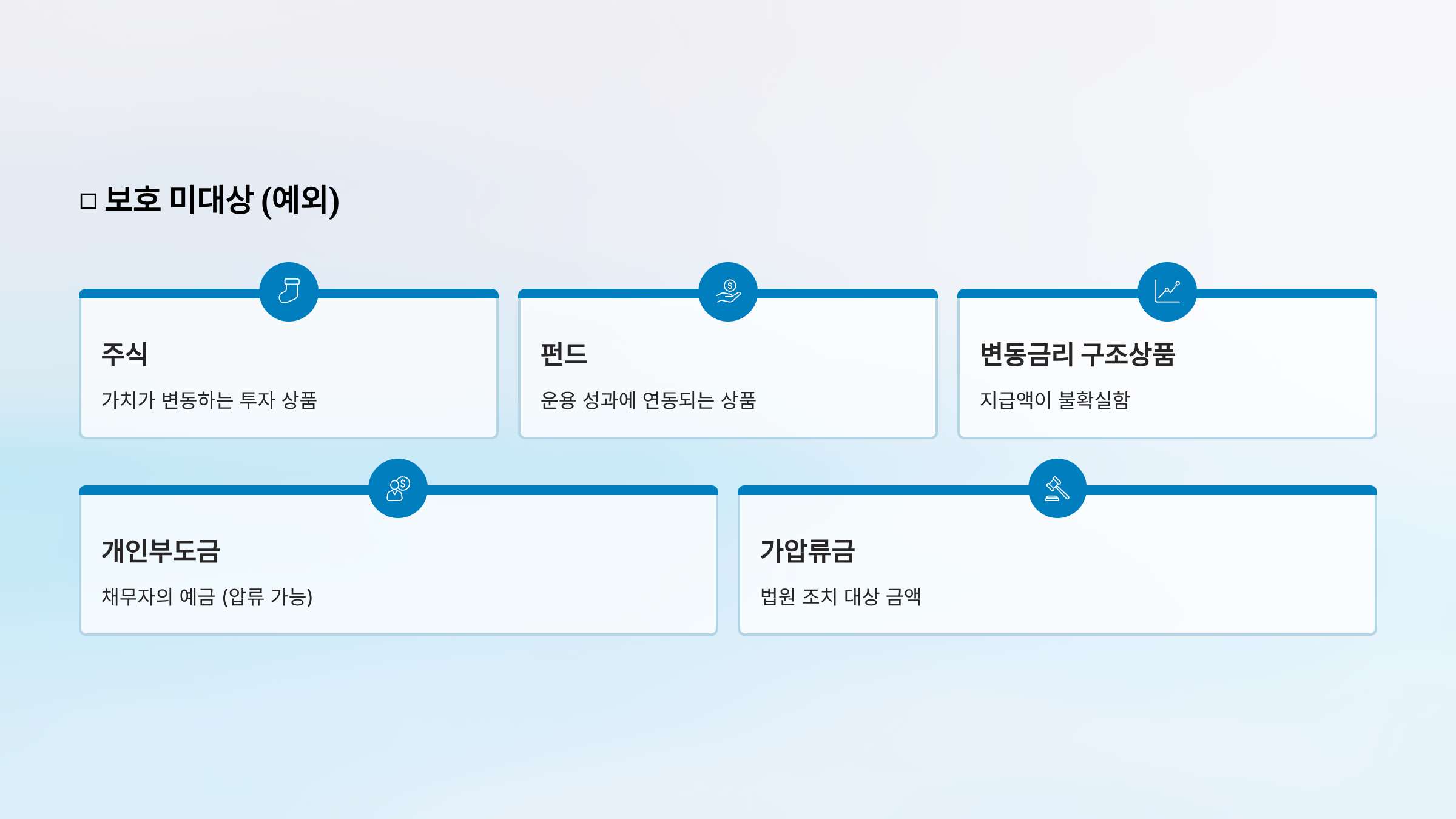 □ 보호 미대상 (예외)

주식

가치가 변동하는 투자 상품

펀드

운용 성과에 연동되는 상품

변동금리 구조상품

지급액이 불확실함

개인부도금

채무자의 예금 (압류 가능)

가압류금

법원 조치 대상 금액